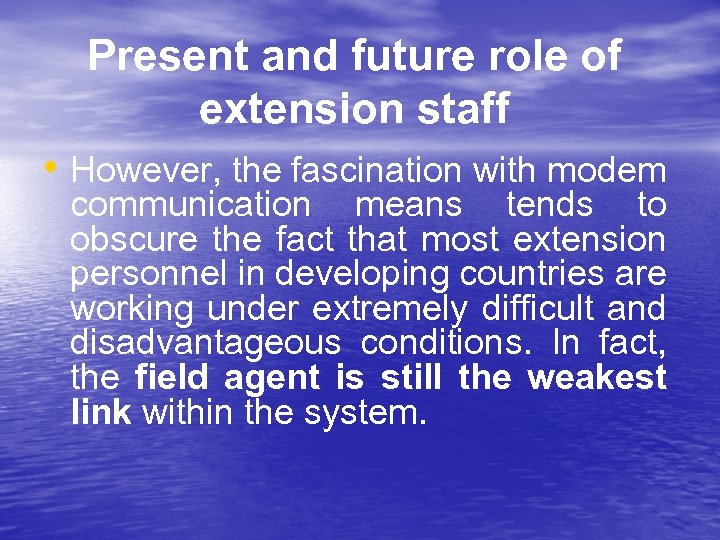 Present and future role of extension staff

• However, the fascination with modem communication means tends to obscure the fact that most extension personnel in developing countries are working under extremely difficult and disadvantageous conditions. In fact, the field agent is still the weakest link within the system.